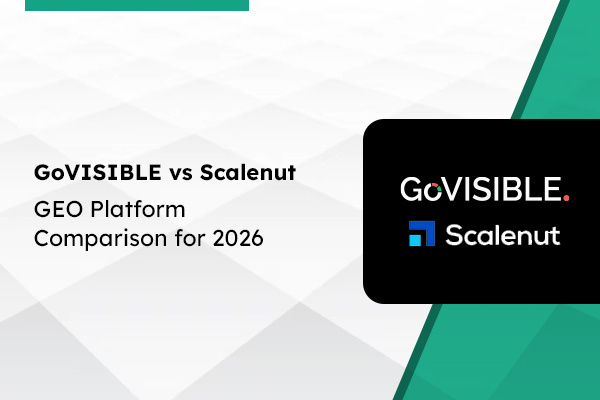 GoVISIBLE vs Scalenut

GEO Platform Comparison for 2026

GoVISIBLE.

Scalenut